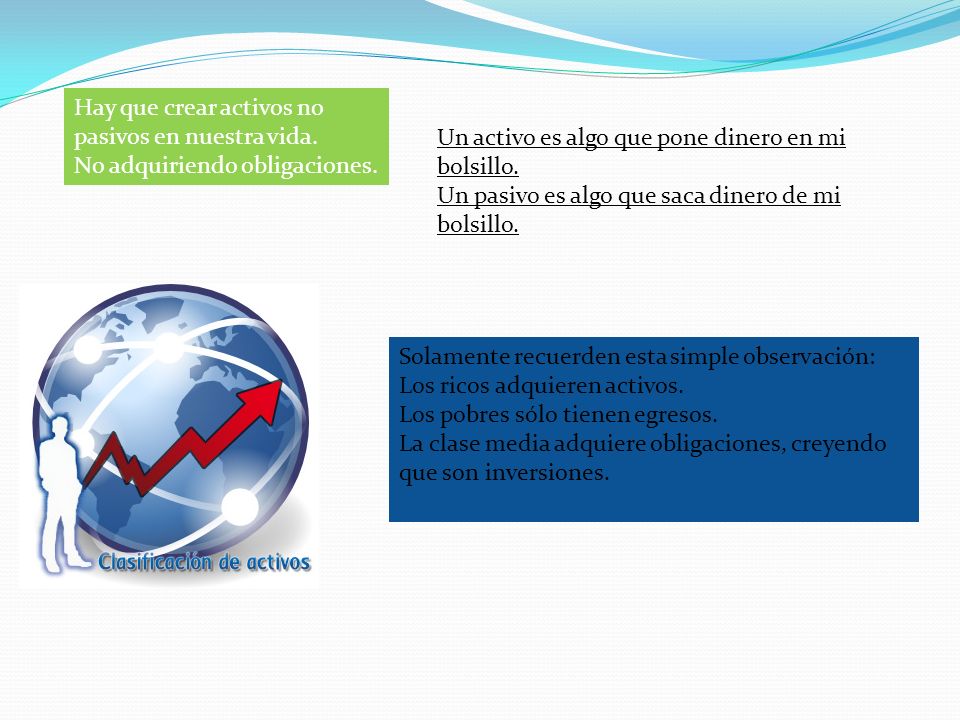 Hay que crear activos no pasivos en nuestra vida.
No adquiriendo obligaciones.

Un activo es algo que pone dinero en mi bolsillo.
Un pasivo es algo que saca dinero de mi bolsillo.

Clasificación de activos

Solamente recuerden esta simple observación:
Los ricos adquieren activos.
Los pobres sólo tienen egresos.
La clase media adquiere obligaciones, creyendo que son inversiones.